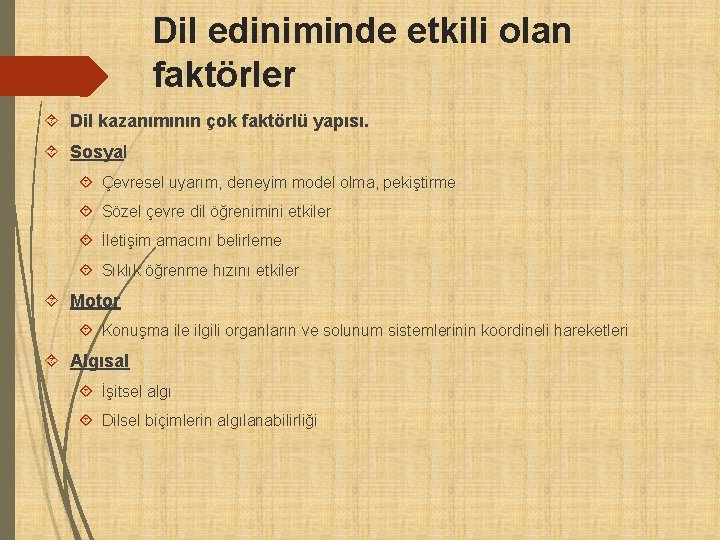 Dil ediniminde etkili olan faktörler

Dil kazanımının çok faktörlü yapısı.

Sosyal

Çevresel uyarım, deneyim model olma, pekiştirme

Sözel çevre dil öğrenimini etkiler

İletişim amacını belirleme

Sıklık öğrenme hızını etkiler

Motor

Konuşma ile ilgili organların ve solunum sistemlerinin koordineli hareketleri

Algısal

İşitsel algı

Dilsel biçimlerin algılanabilirliği